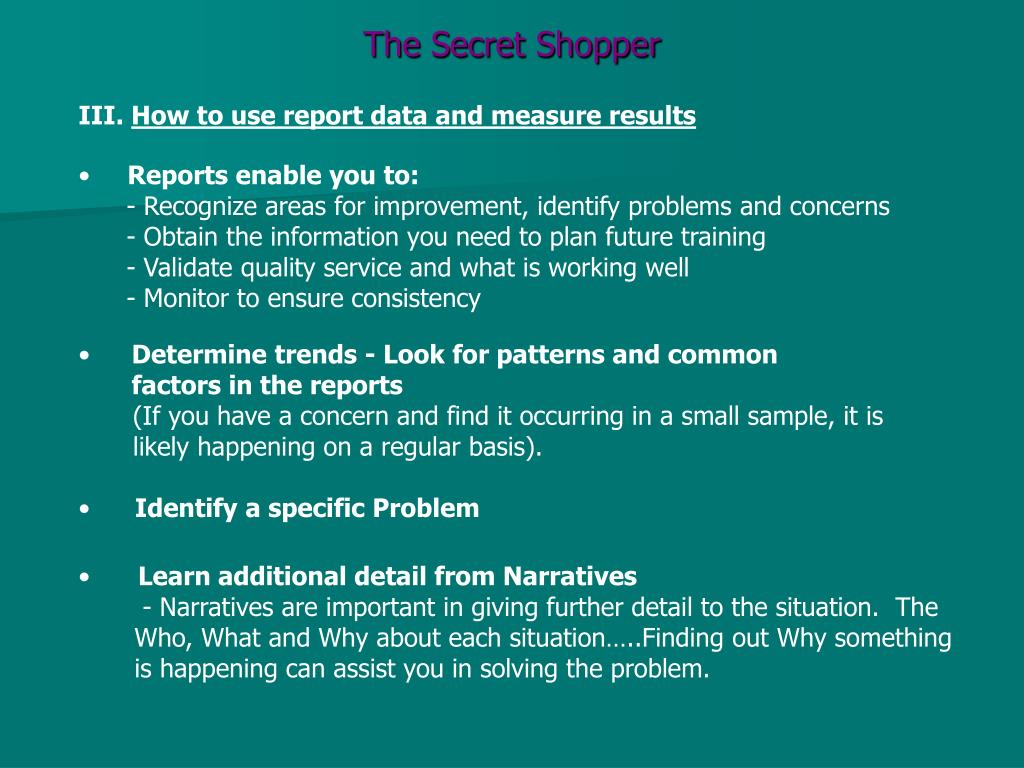 The Secret Shopper

III. How to use report data and measure results

• Reports enable you to:
- Recognize areas for improvement, identify problems and concerns
- Obtain the information you need to plan future training
- Validate quality service and what is working well
- Monitor to ensure consistency

• Determine trends - Look for patterns and common factors in the reports
(If you have a concern and find it occurring in a small sample, it is likely happening on a regular basis).

• Identify a specific Problem

• Learn additional detail from Narratives
- Narratives are important in giving further detail to the situation. The Who, What and Why about each situation…..Finding out Why something is happening can assist you in solving the problem.